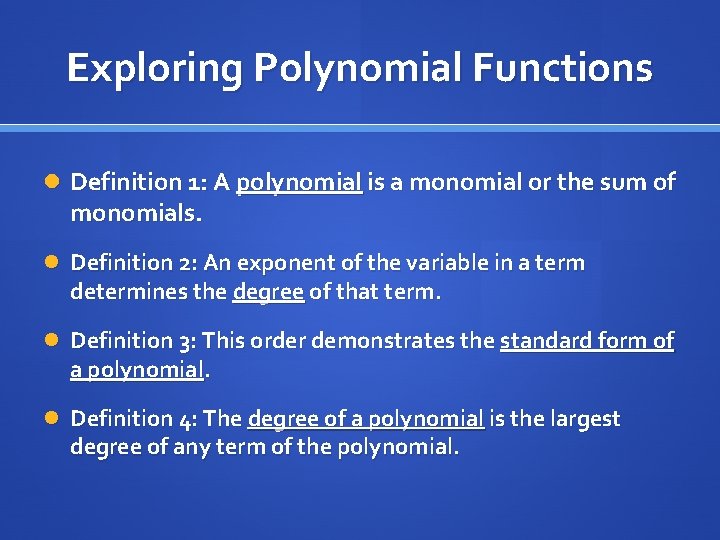 Exploring Polynomial Functions

Definition 1: A polynomial is a monomial or the sum of monomials.

Definition 2: An exponent of the variable in a term determines the degree of that term.

Definition 3: This order demonstrates the standard form of a polynomial.

Definition 4: The degree of a polynomial is the largest degree of any term of the polynomial.